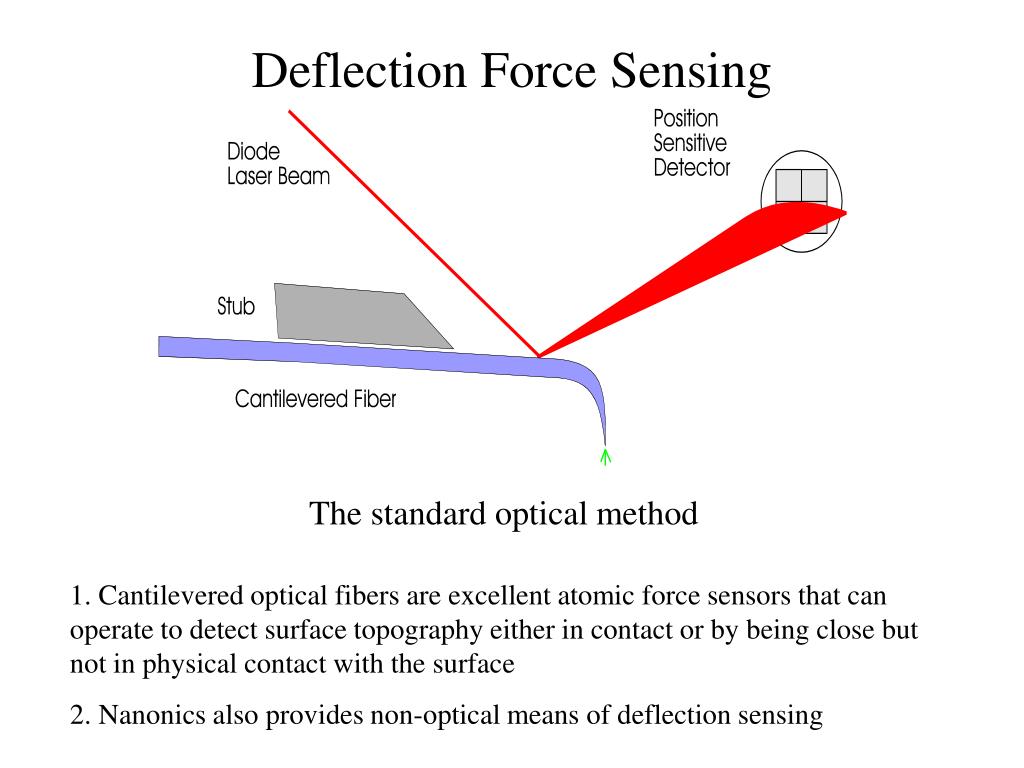 Deflection Force Sensing

Diode Laser Beam

Position Sensitive Detector

Stub

Cantilevered Fiber

The standard optical method

1. Cantilevered optical fibers are excellent atomic force sensors that can operate to detect surface topography either in contact or by being close but not in physical contact with the surface

2. Nanonics also provides non-optical means of deflection sensing